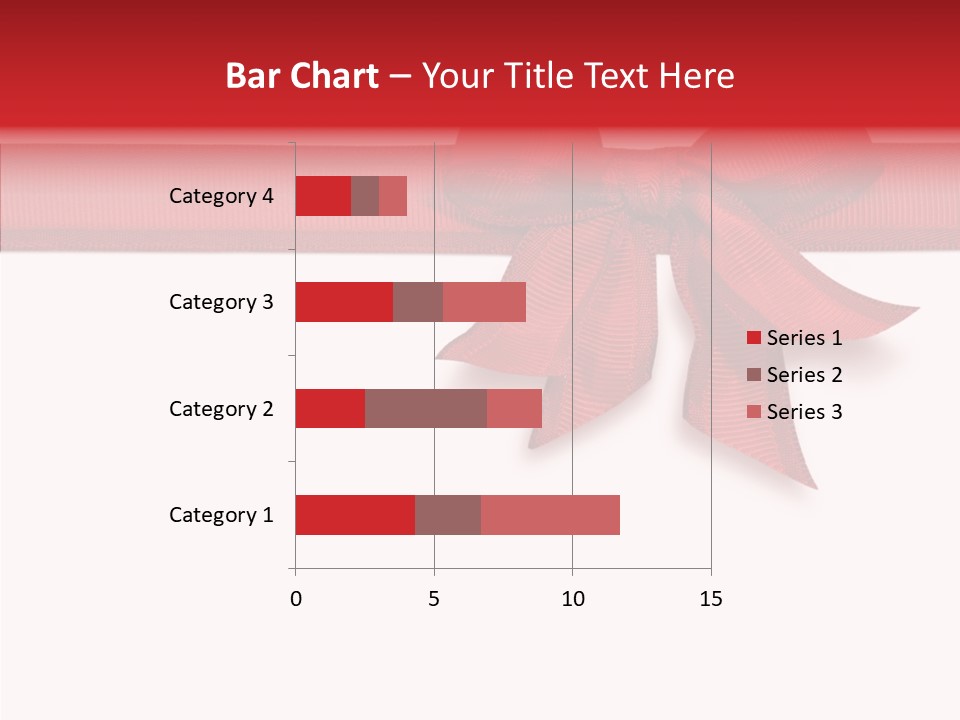 Bar Chart – Your Title Text Here

Category 4
Category 3
Category 2
Category 1

0
5
10
15

Series 1
Series 2
Series 3